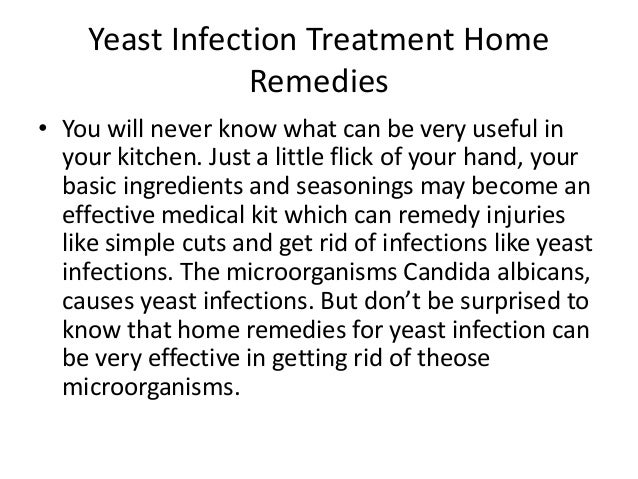 Yeast Infection Treatment Home Remedies

• You will never know what can be very useful in your kitchen. Just a little flick of your hand, your basic ingredients and seasonings may become an effective medical kit which can remedy injuries like simple cuts and get rid of infections like yeast infections. The microorganisms Candida albicans, causes yeast infections. But don't be surprised to know that home remedies for yeast infection can be very effective in getting rid of theose microorganisms.